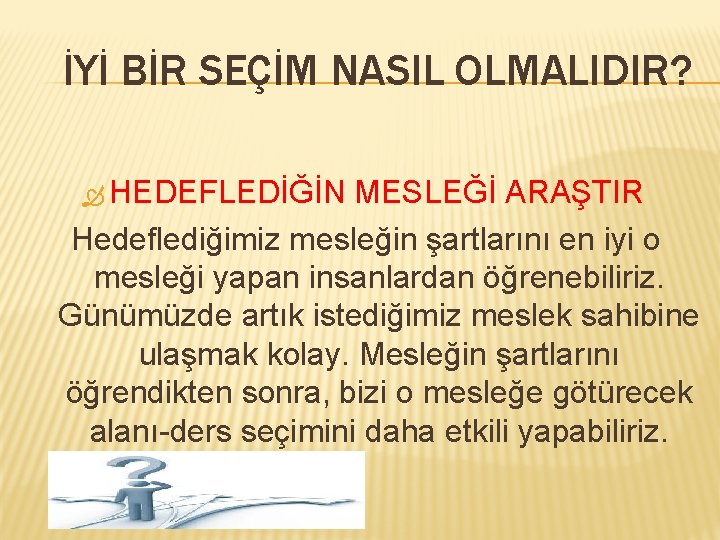 İYİ BİR SEÇİM NASIL OLMALIDIR?

HEDEFLEDİĞİN MESLEĞİ ARAŞTIR

Hedeflediğimiz mesleğin şartlarını en iyi o mesleği yapan insanlardan öğrenebiliriz. Günümüzde artık istediğimiz meslek sahibine ulaşmak kolay. Mesleğin şartlarını öğrendikten sonra, bizi o mesleğe götürecek alanı-ders seçimini daha etkili yapabiliriz.